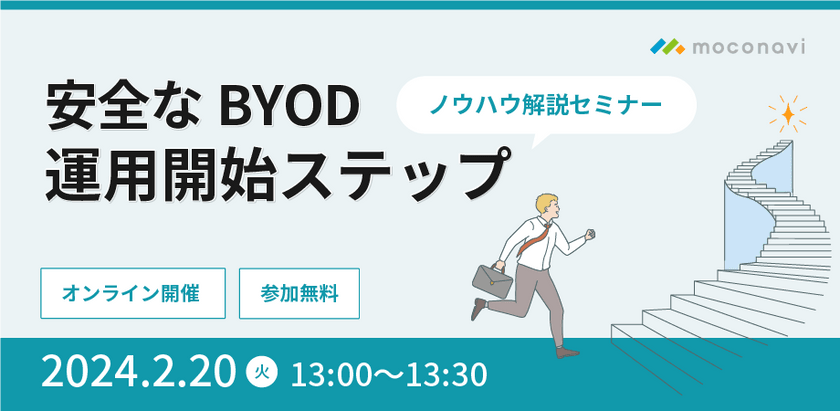 moconavi

安全な BYOD
運用開始ステップ

ノウハウ解説セミナー

オンライン開催

参加無料

2024.2.20 火 13:00〜13:30